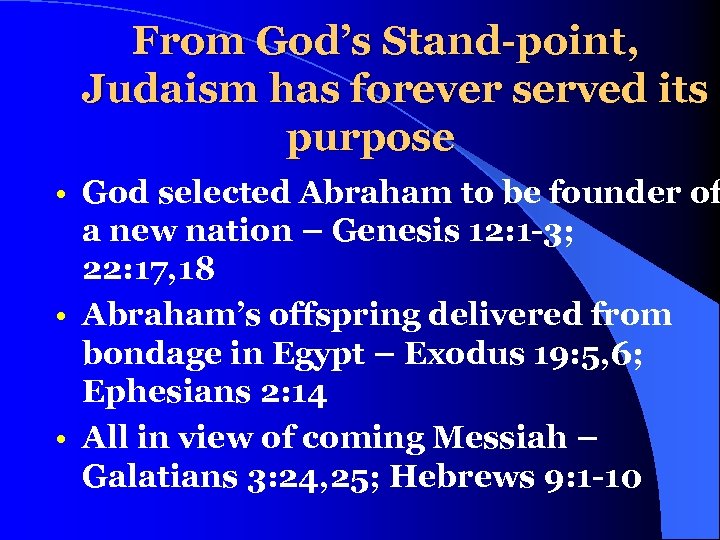 From God's Stand-point, Judaism has forever served its purpose

• God selected Abraham to be founder of a new nation – Genesis 12:1-3; 22:17,18
• Abraham's offspring delivered from bondage in Egypt – Exodus 19:5,6; Ephesians 2:14
• All in view of coming Messiah – Galatians 3:24,25; Hebrews 9:1-10